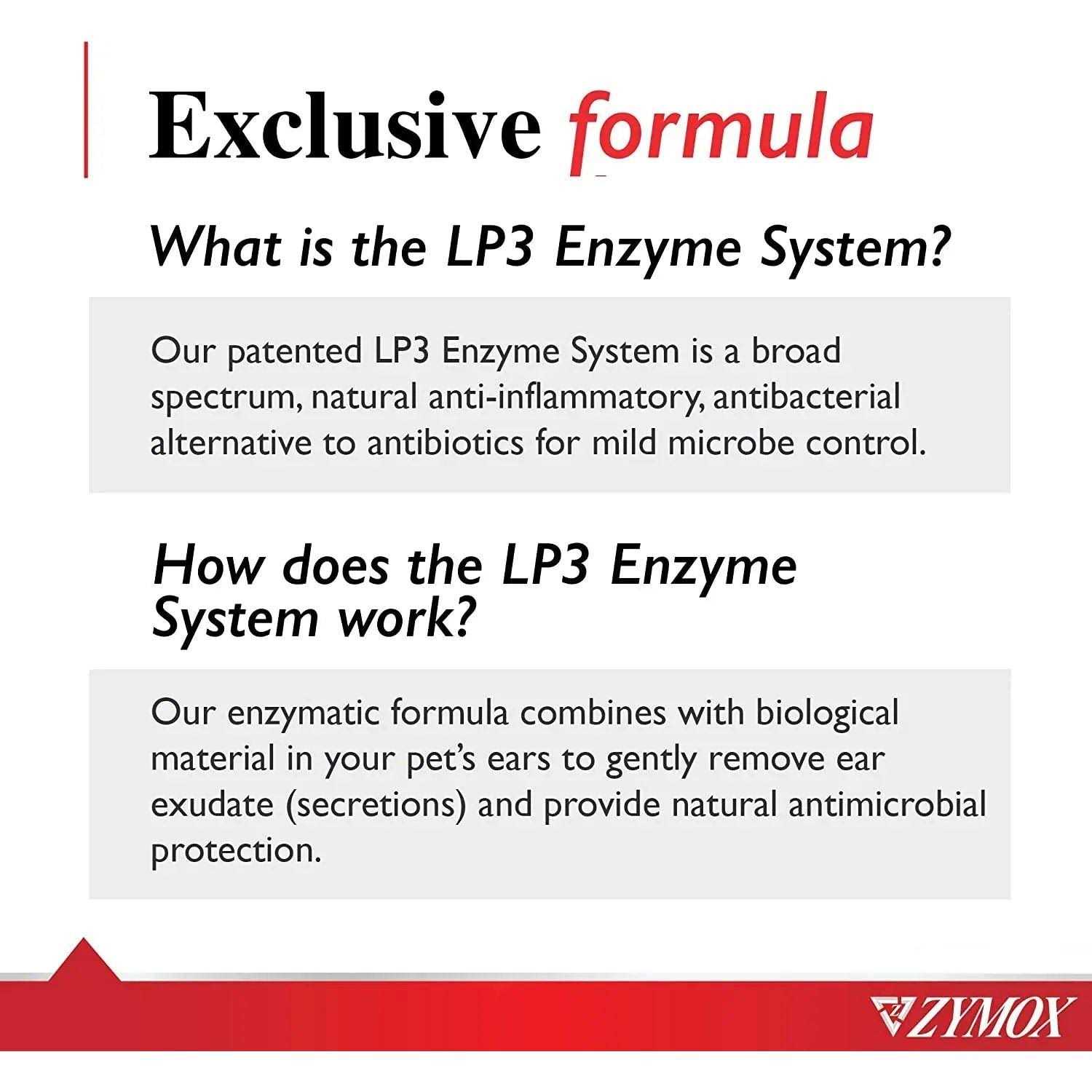 Exclusive formula

What is the LP3 Enzyme System?

Our patented LP3 Enzyme System is a broad spectrum, natural anti-inflammatory, antibacterial alternative to antibiotics for mild microbe control.

How does the LP3 Enzyme System work?

Our enzymatic formula combines with biological material in your pet's ears to gently remove ear exudate (secretions) and provide natural antimicrobial protection.

ZYMOX